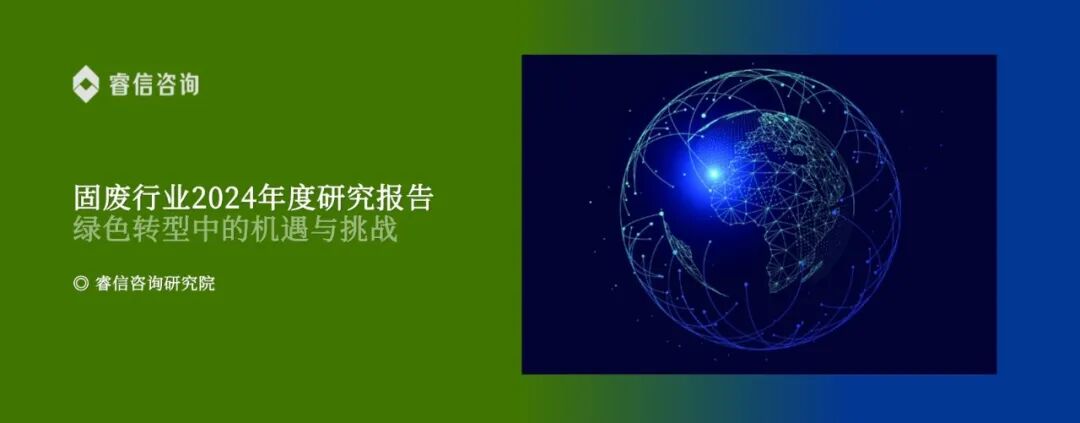 睿信咨询

固废行业2024年度研究报告
绿色转型中的机遇与挑战

◎ 睿信咨询研究院